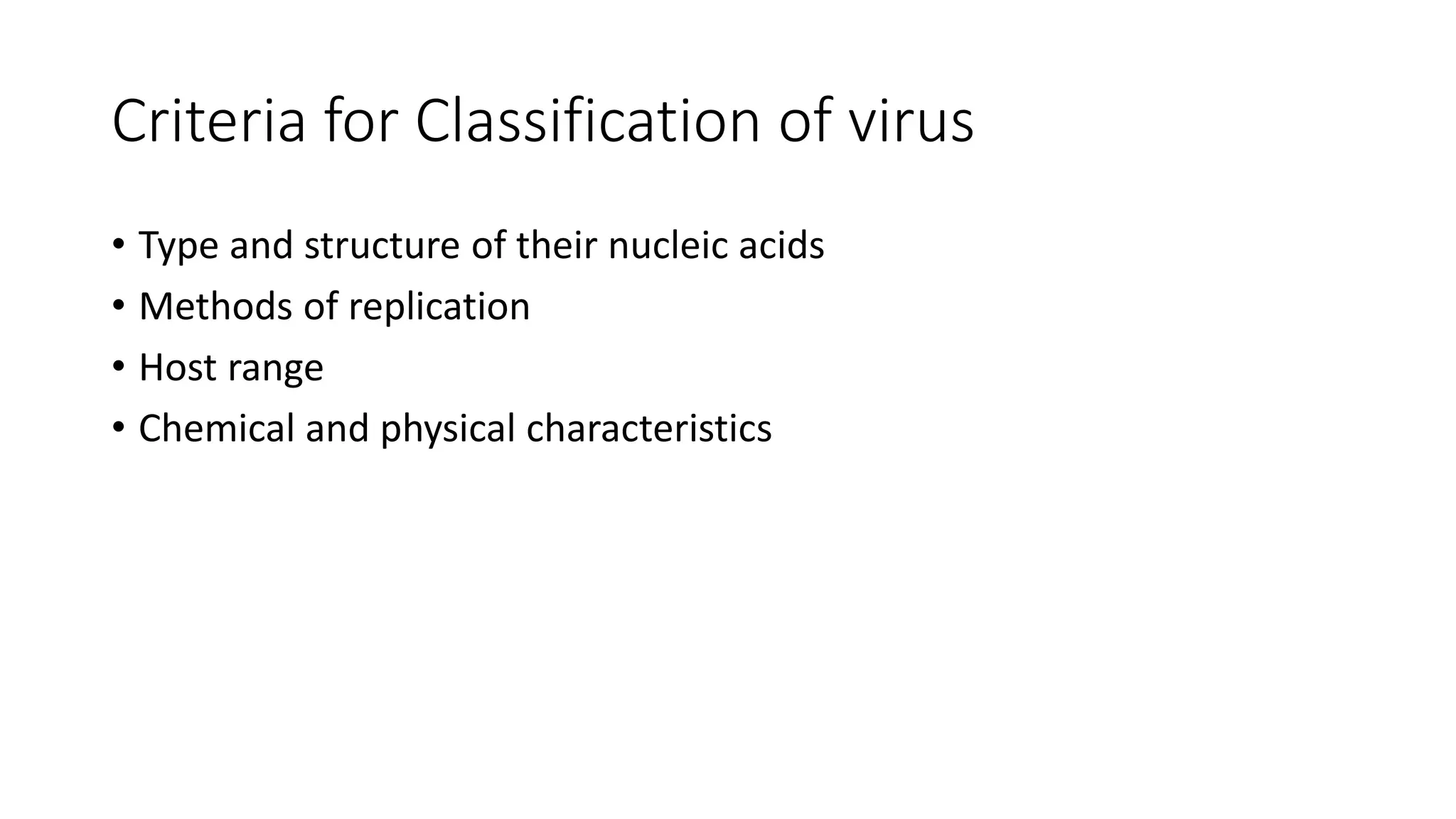 Criteria for Classification of virus

• Type and structure of their nucleic acids
• Methods of replication
• Host range
• Chemical and physical characteristics